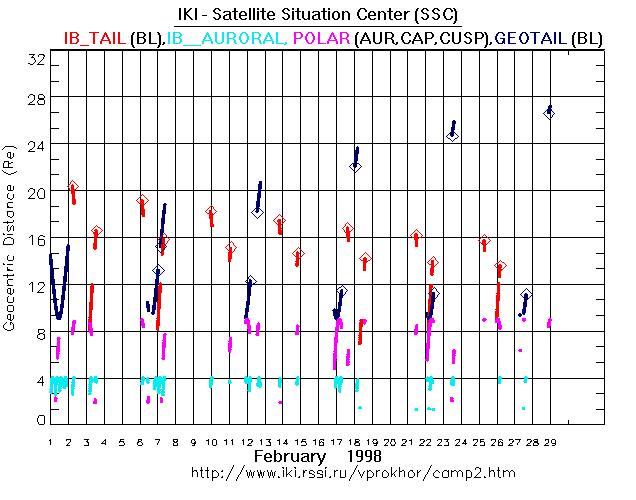 IKI - Satellite Situation Center (SSC)
IB_TAIL (BL),IB__AURORAL, POLAR (AUR,CAP,CUSP),GEOTAIL (BL)

Geocentric Distance (Re)
32
28
24
20
16
12
8
4
0

1 2 3 4 5 6 7 8 9 10 11 12 13 14 15 16 17 18 19 20 21 22 23 24 25 26 27 28 29
February 1998
http://www.iki.rssi.ru/vprokhor/camp2.htm